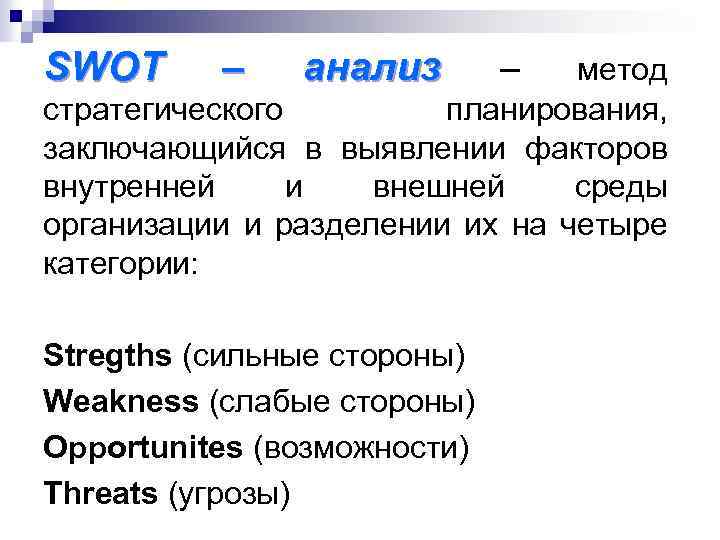 SWOT – анализ – метод стратегического планирования, заключающийся в выявлении факторов внутренней и внешней среды организации и разделении их на четыре категории:

Stregths (сильные стороны)
Weakness (слабые стороны)
Opportunites (возможности)
Threats (угрозы)